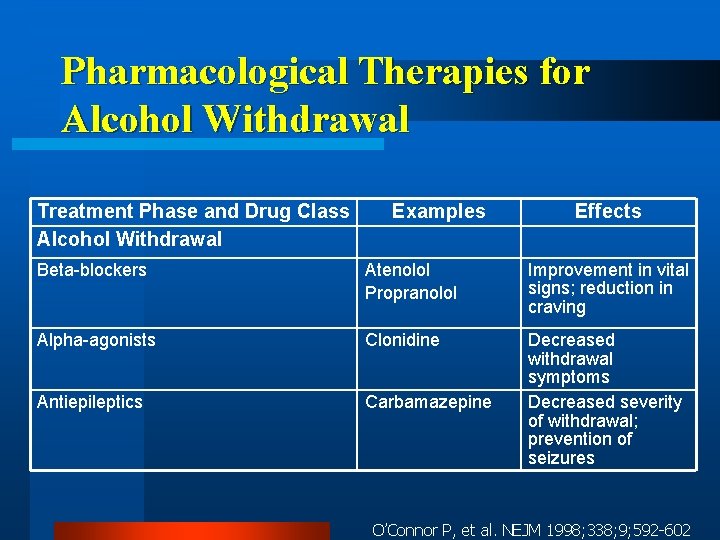 Pharmacological Therapies for Alcohol Withdrawal

| Treatment Phase and Drug Class | Examples | Effects |
|---|---|---|
| Alcohol Withdrawal | | |
| Beta-blockers | Atenolol Propranolol | Improvement in vital signs; reduction in craving |
| Alpha-agonists | Clonidine | Decreased withdrawal symptoms |
| Antiepileptics | Carbamazepine | Decreased severity of withdrawal; prevention of seizures |

O'Connor P, et al. NEJM 1998;338;9;592-602